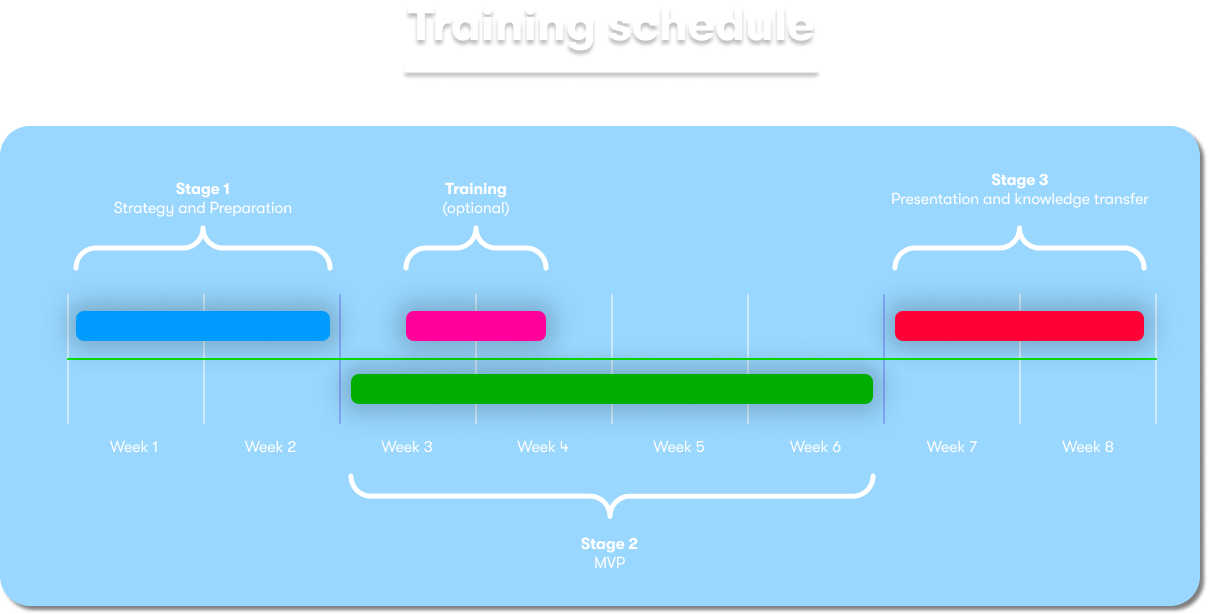 Training schedule

Stage 1
Strategy and Preparation

Training
(optional)

Stage 3
Presentation and knowledge transfer

Week 1 Week 2 Week 3 Week 4 Week 5 Week 6 Week 7 Week 8

Stage 2
MVP